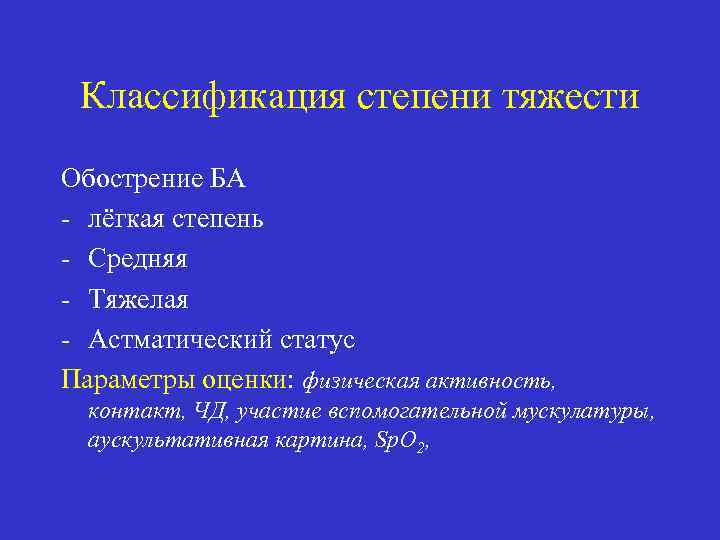 Классификация степени тяжести

Обострение БА
- лёгкая степень
- Средняя
- Тяжелая
- Астматический статус

Параметры оценки: физическая активность, контакт, ЧД, участие вспомогательной мускулатуры, аускультативная картина, $SpO_2$,